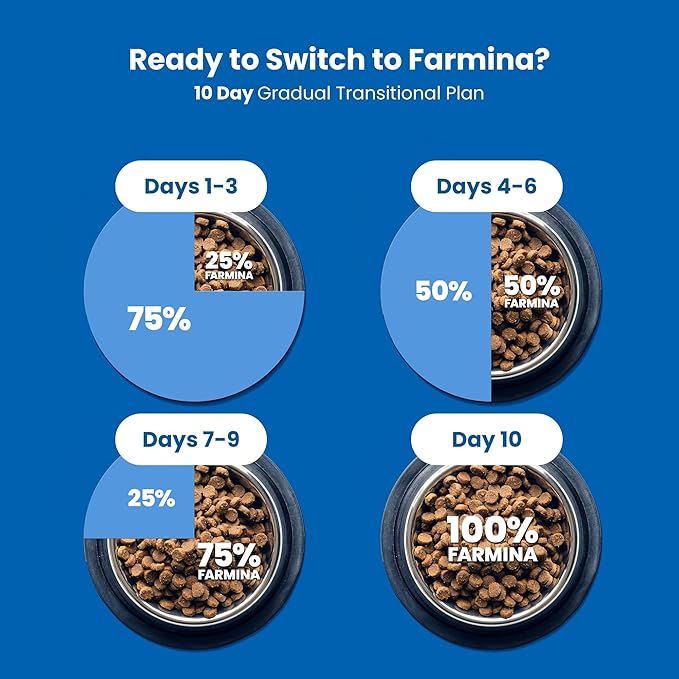 Ready to Switch to Farmina?

10 Day Gradual Transitional Plan

Days 1-3

25%
FARMINA

75%

Days 4-6

50%

50%
FARMINA

Days 7-9

25%

75%
FARMINA

Day 10

100%
FARMINA